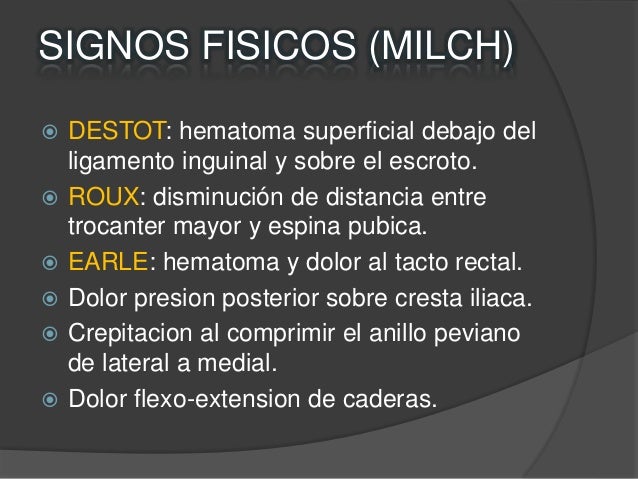 SIGNOS FISICOS (MILCH)

DESTOT: hematoma superficial debajo del ligamento inguinal y sobre el escroto.
ROUX: disminución de distancia entre trocanter mayor y espina pubica.
EARLE: hematoma y dolor al tacto rectal.
Dolor presion posterior sobre cresta iliaca.
Crepitacion al comprimir el anillo peviano de lateral a medial.
Dolor flexo-extension de caderas.